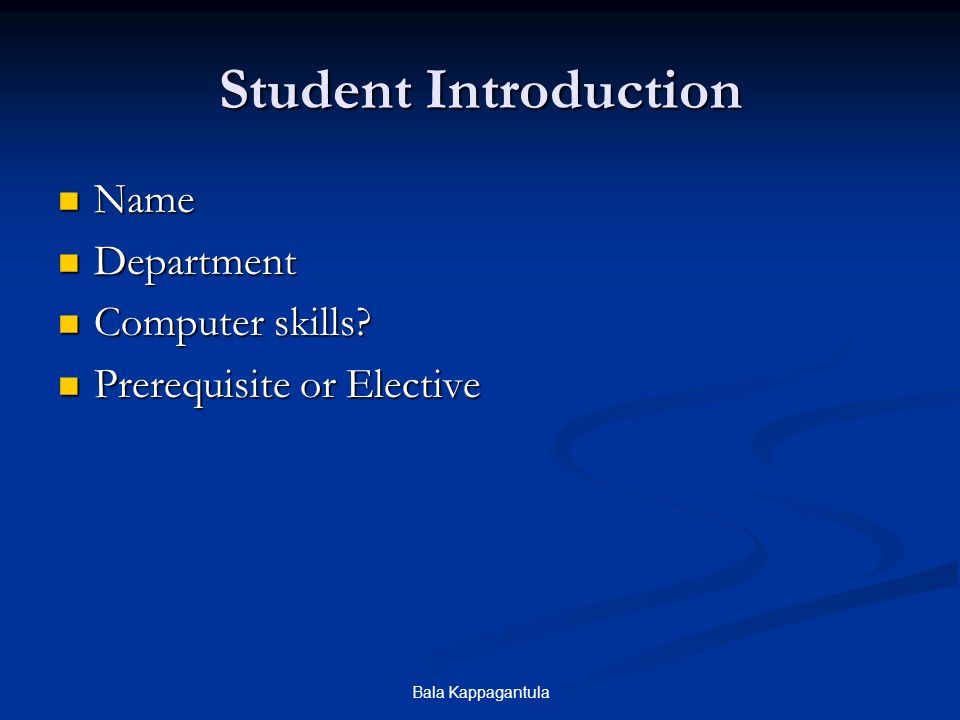 Student Introduction

- Name
- Department
- Computer skills?
- Prerequisite or Elective

Bala Kappagantula